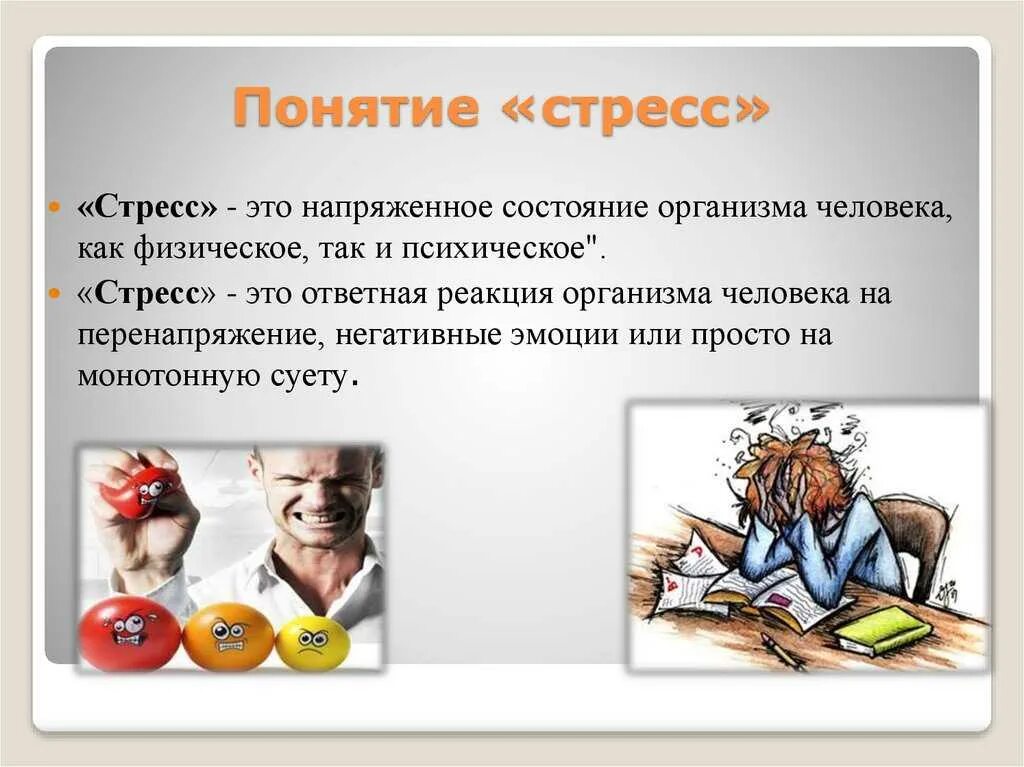 Понятие «стресс»

«Стресс» - это напряженное состояние организма человека, как физическое, так и психическое".

«Стресс» - это ответная реакция организма человека на перенапряжение, негативные эмоции или просто на монотонную суету.